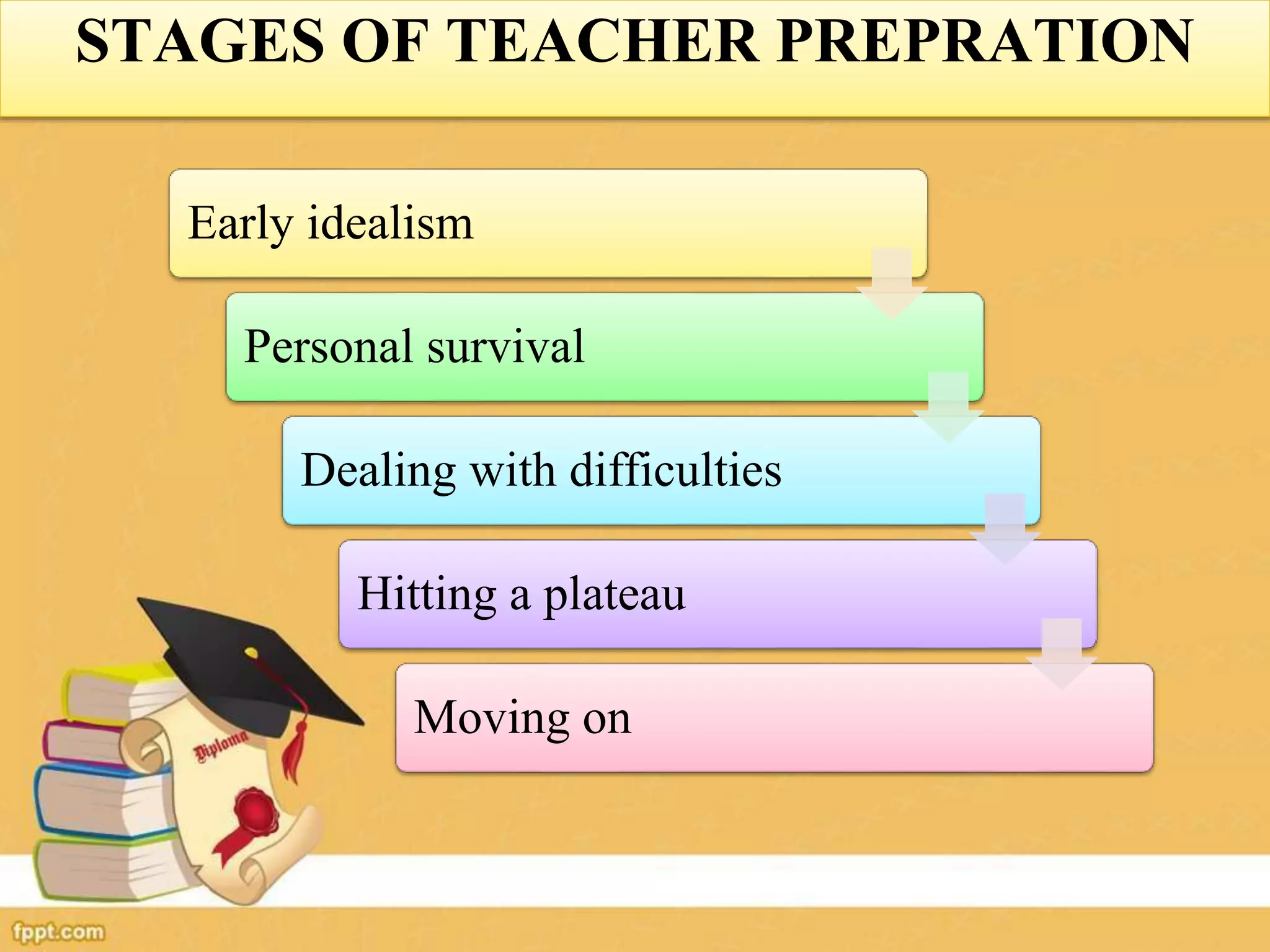 STAGES OF TEACHER PREPRATION

Early idealism

Personal survival

Dealing with difficulties

Hitting a plateau

Moving on

Diploma

fppt.com